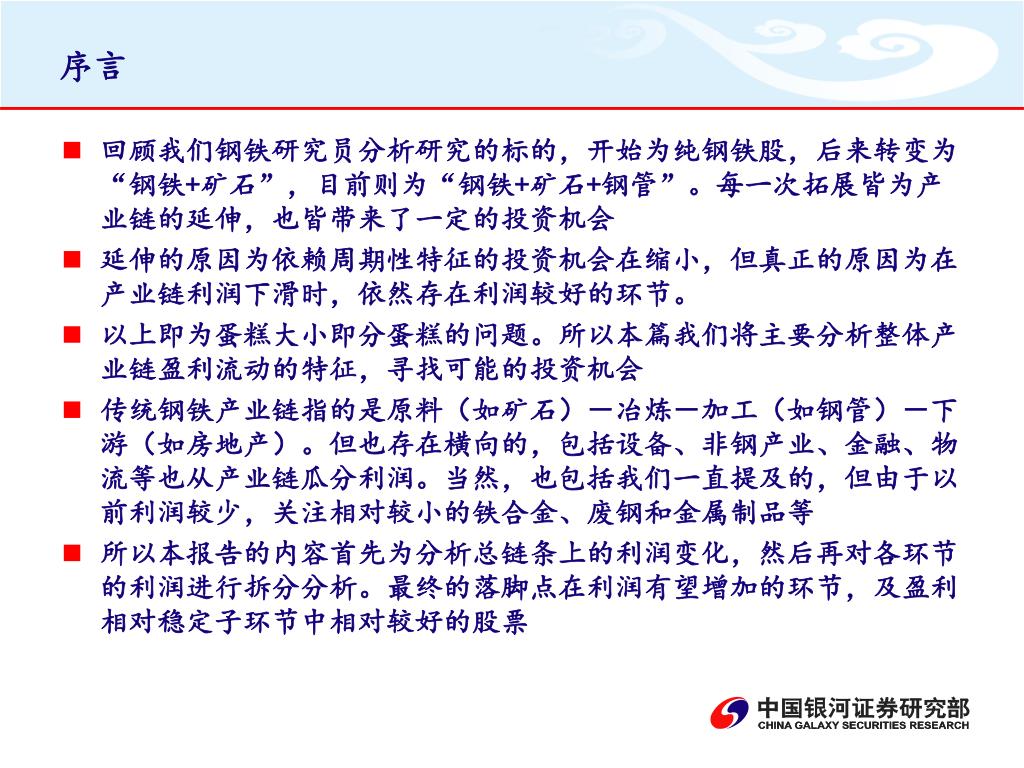 序言

■ 回顾我们钢铁研究员分析研究的标的，开始为纯钢铁股，后来转变为“钢铁+矿石”，目前则为“钢铁+矿石+钢管”。每一次拓展皆为产业链的延伸，也皆带来了一定的投资机会

■ 延伸的原因为依赖周期性特征的投资机会在缩小，但真正的原因为在产业链利润下滑时，依然存在利润较好的环节。

■ 以上即为蛋糕大小即分蛋糕的问题。所以本篇我们将主要分析整体产业链盈利流动的特征，寻找可能的投资机会

■ 传统钢铁产业链指的是原料（如矿石）—冶炼—加工（如钢管）—下游（如房地产）。但也存在横向的，包括设备、非钢产业、金融、物流等也从产业链瓜分利润。当然，也包括我们一直提及的，但由于以前利润较少，关注相对较小的铁合金、废钢和金属制品等

■ 所以本报告的内容首先为分析总链条上的利润变化，然后再对各环节的利润进行拆分分析。最终的落脚点在利润有望增加的环节，及盈利相对稳定子环节中相对较好的股票

中国银河证券研究部
CHINA GALAXY SECURITIES RESEARCH